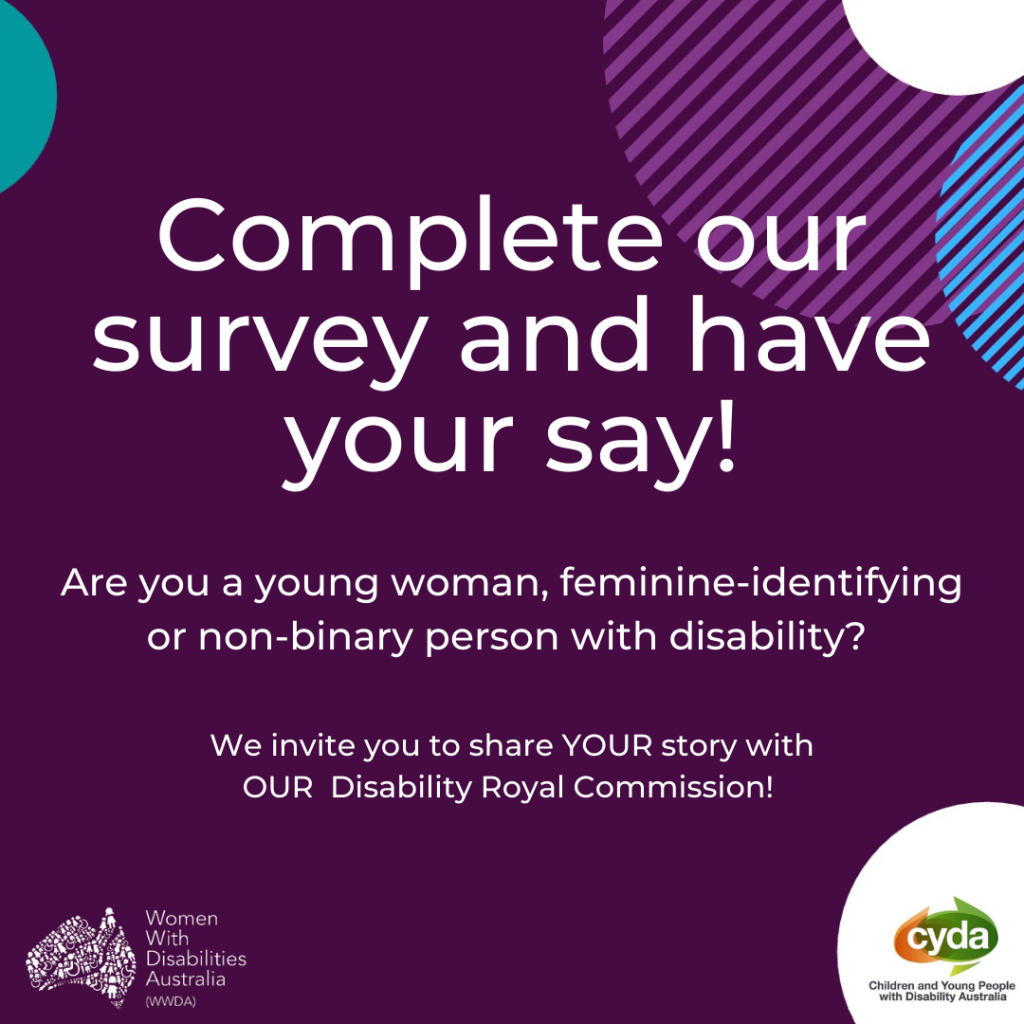 Complete our survey and have your say!

Are you a young woman, feminine-identifying or non-binary person with disability?

We invite you to share YOUR story with OUR Disability Royal Commission!

Women With Disabilities Australia (WWDA)

cyda
Children and Young People with Disability Australia